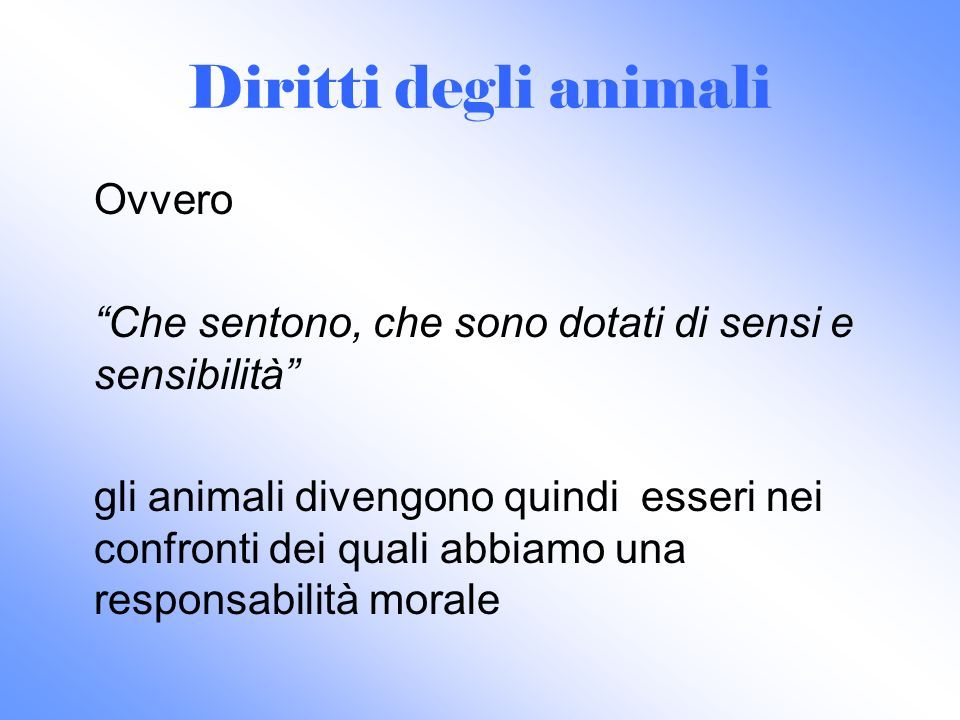 Diritti degli animali

Ovvero

“Che sentono, che sono dotati di sensi e sensibilità”

gli animali divengono quindi esseri nei confronti dei quali abbiamo una responsabilità morale